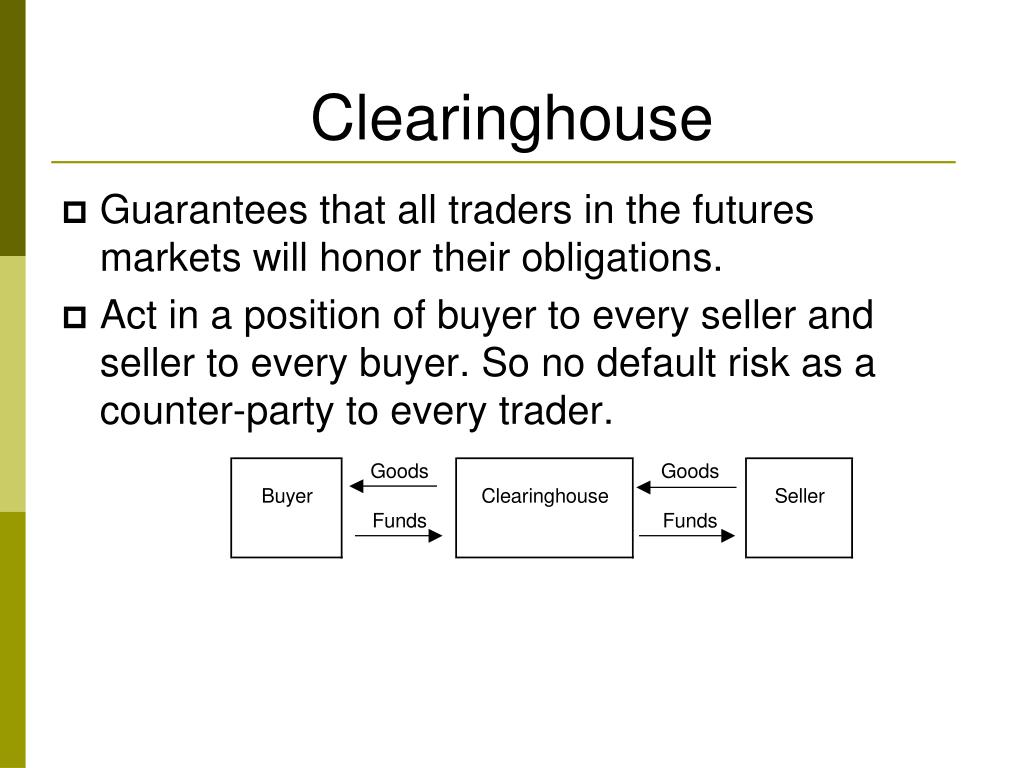 Clearinghouse

Guarantees that all traders in the futures markets will honor their obligations.

Act in a position of buyer to every seller and seller to every buyer. So no default risk as a counter-party to every trader.

Buyer

Goods

Funds

Clearinghouse

Goods

Funds

Seller